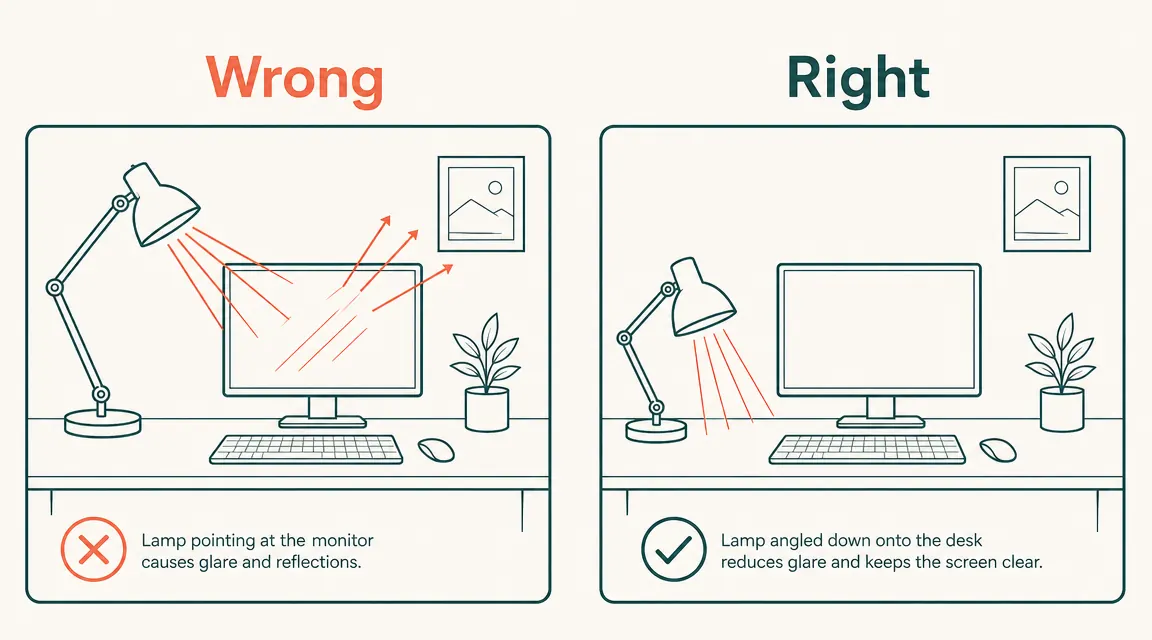 Wrong

Lamp pointing at the monitor causes glare and reflections.

Right

Lamp angled down onto the desk reduces glare and keeps the screen clear.